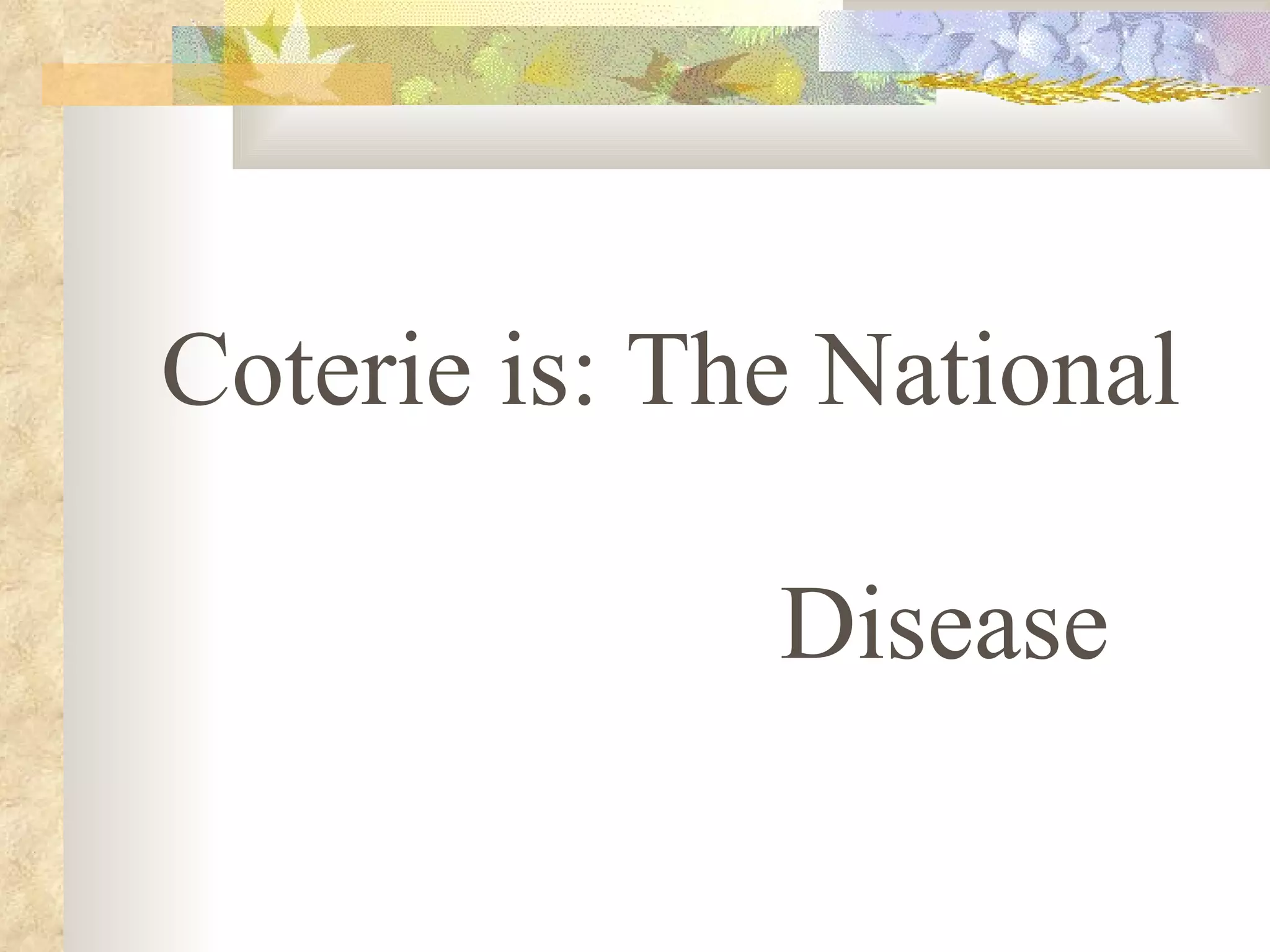 Coterie is: The National

Disease